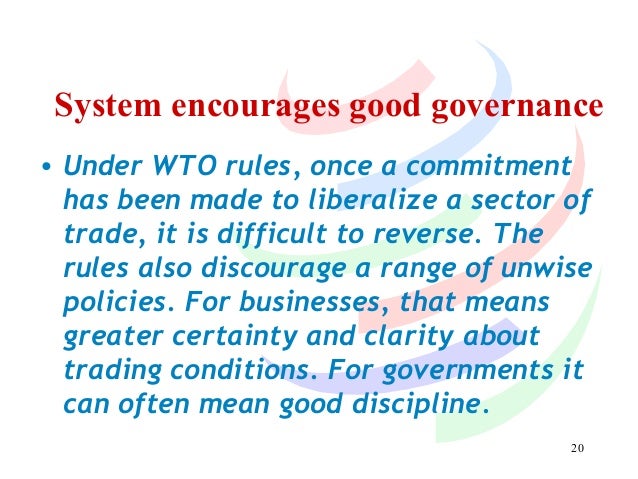 System encourages good governance

• Under WTO rules, once a commitment has been made to liberalize a sector of trade, it is difficult to reverse. The rules also discourage a range of unwise policies. For businesses, that means greater certainty and clarity about trading conditions. For governments it can often mean good discipline.

20